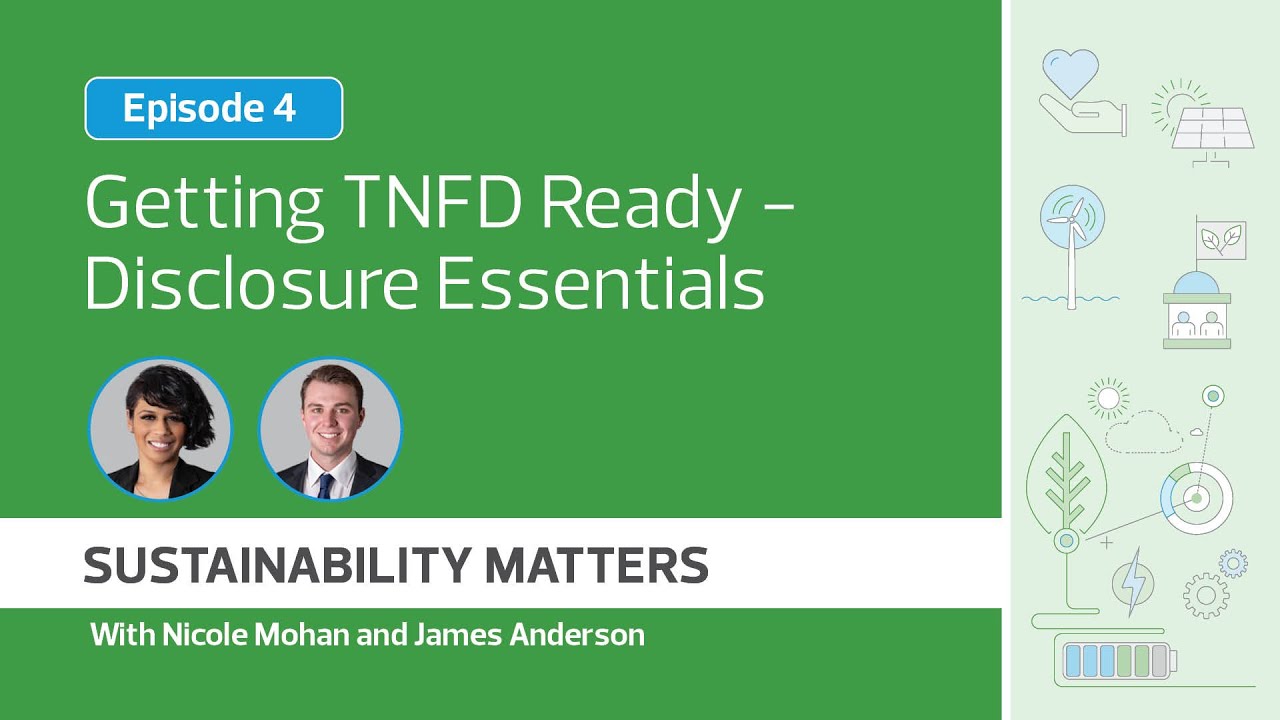 Episode 4

Getting TNFD Ready – Disclosure Essentials

SUSTAINABILITY MATTERS

With Nicole Mohan and James Anderson